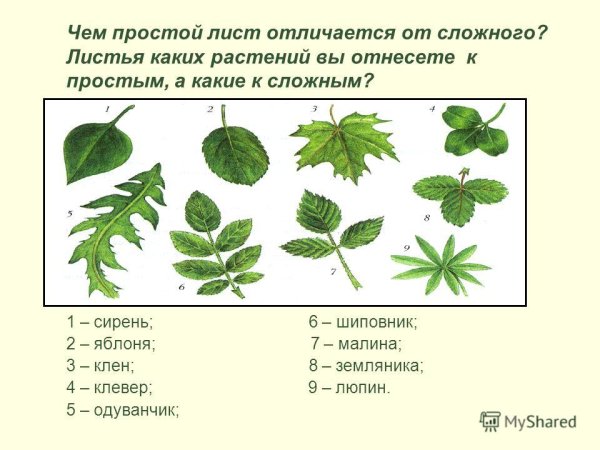 Чем простой лист отличается от сложного? Листья каких растений вы отнесете к простым, а какие к сложным?

1 2 3 4 5 6 7 8 9

1 – сирень;
2 – яблоня;
3 – клен;
4 – клевер;
5 – одуванчик;

6 – шиповник;
7 – малина;
8 – земляника;
9 – люпин.

MyShared